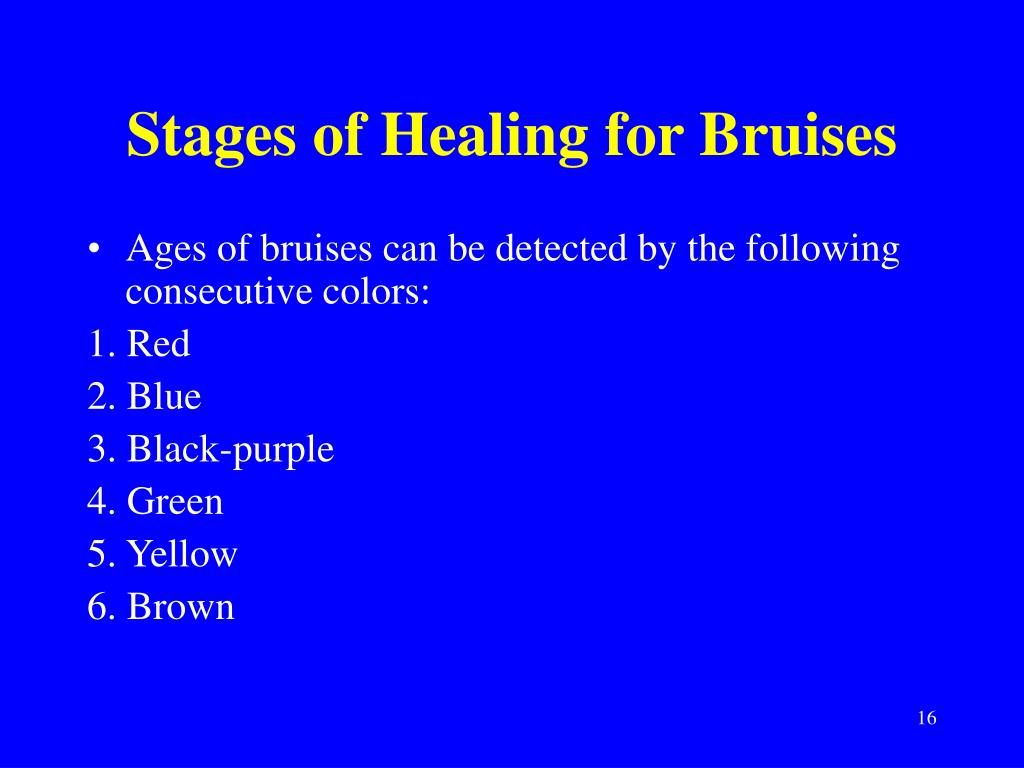 Stages of Healing for Bruises

• Ages of bruises can be detected by the following consecutive colors:

1. Red
2. Blue
3. Black-purple
4. Green
5. Yellow
6. Brown

16